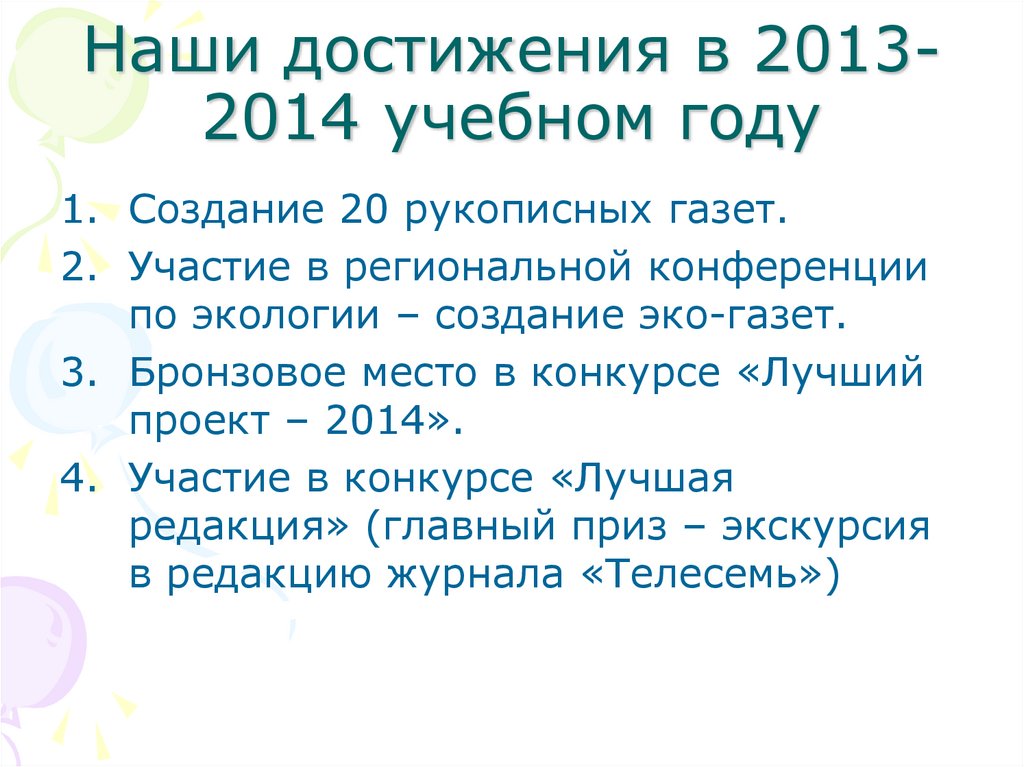 Наши достижения в 2013-2014 учебном году

1. Создание 20 рукописных газет.
2. Участие в региональной конференции по экологии – создание эко-газет.
3. Бронзовое место в конкурсе «Лучший проект – 2014».
4. Участие в конкурсе «Лучшая редакция» (главный приз – экскурсия в редакцию журнала «Телесемь»)